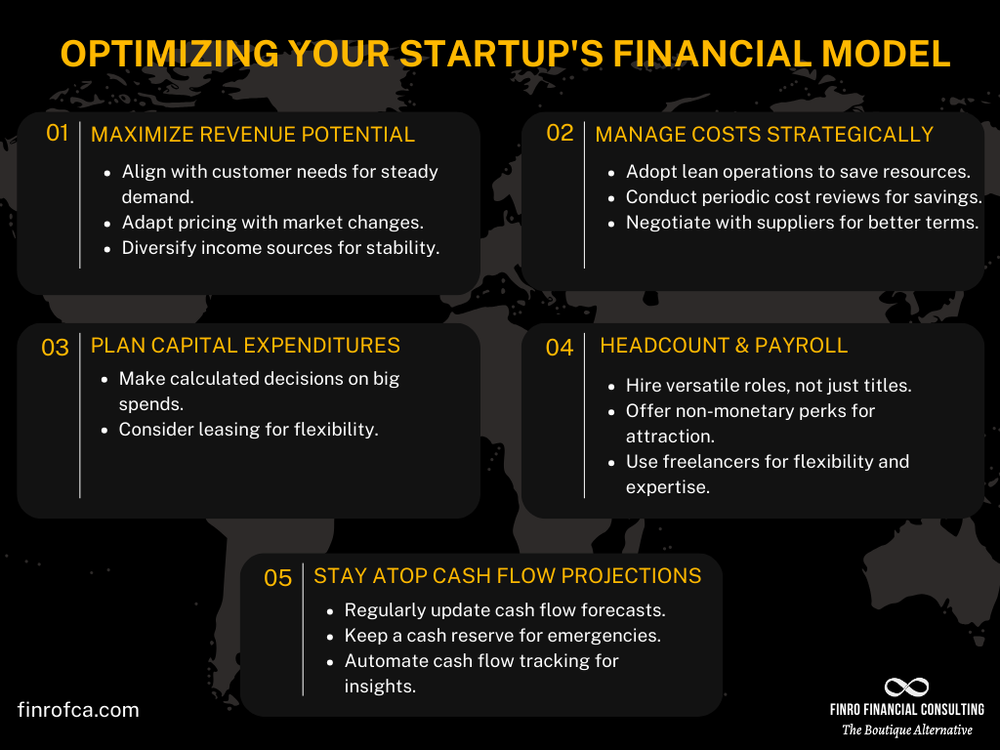 OPTIMIZING YOUR STARTUP'S FINANCIAL MODEL

01 MAXIMIZE REVENUE POTENTIAL

- Align with customer needs for steady demand.
- Adapt pricing with market changes.
- Diversify income sources for stability.

02 MANAGE COSTS STRATEGICALLY

- Adopt lean operations to save resources.
- Conduct periodic cost reviews for savings.
- Negotiate with suppliers for better terms.

03 PLAN CAPITAL EXPENDITURES

- Make calculated decisions on big spends.
- Consider leasing for flexibility.

04 HEADCOUNT & PAYROLL

- Hire versatile roles, not just titles.
- Offer non-monetary perks for attraction.
- Use freelancers for flexibility and expertise.

05 STAY ATOP CASH FLOW PROJECTIONS

- Regularly update cash flow forecasts.
- Keep a cash reserve for emergencies.
- Automate cash flow tracking for insights.

finrofca.com

FINRO FINANCIAL CONSULTING
The Boutique Alternative